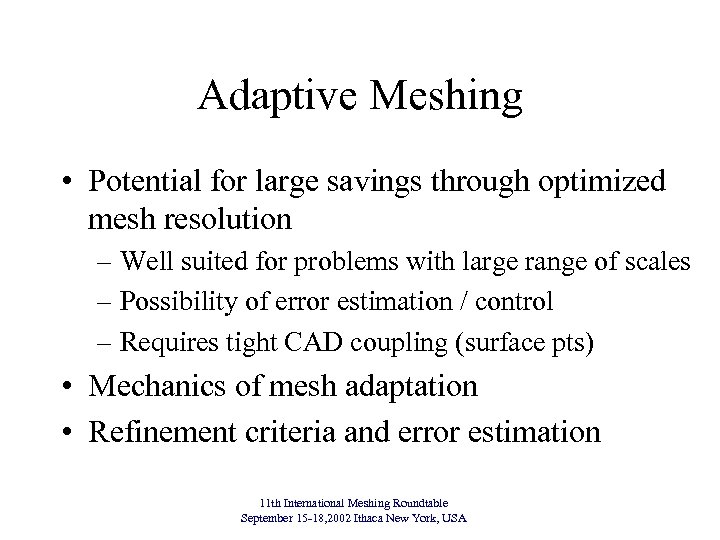 Adaptive Meshing

• Potential for large savings through optimized mesh resolution
– Well suited for problems with large range of scales
– Possibility of error estimation / control
– Requires tight CAD coupling (surface pts)
• Mechanics of mesh adaptation
• Refinement criteria and error estimation

11th International Meshing Roundtable
September 15-18,2002 Ithaca New York, USA